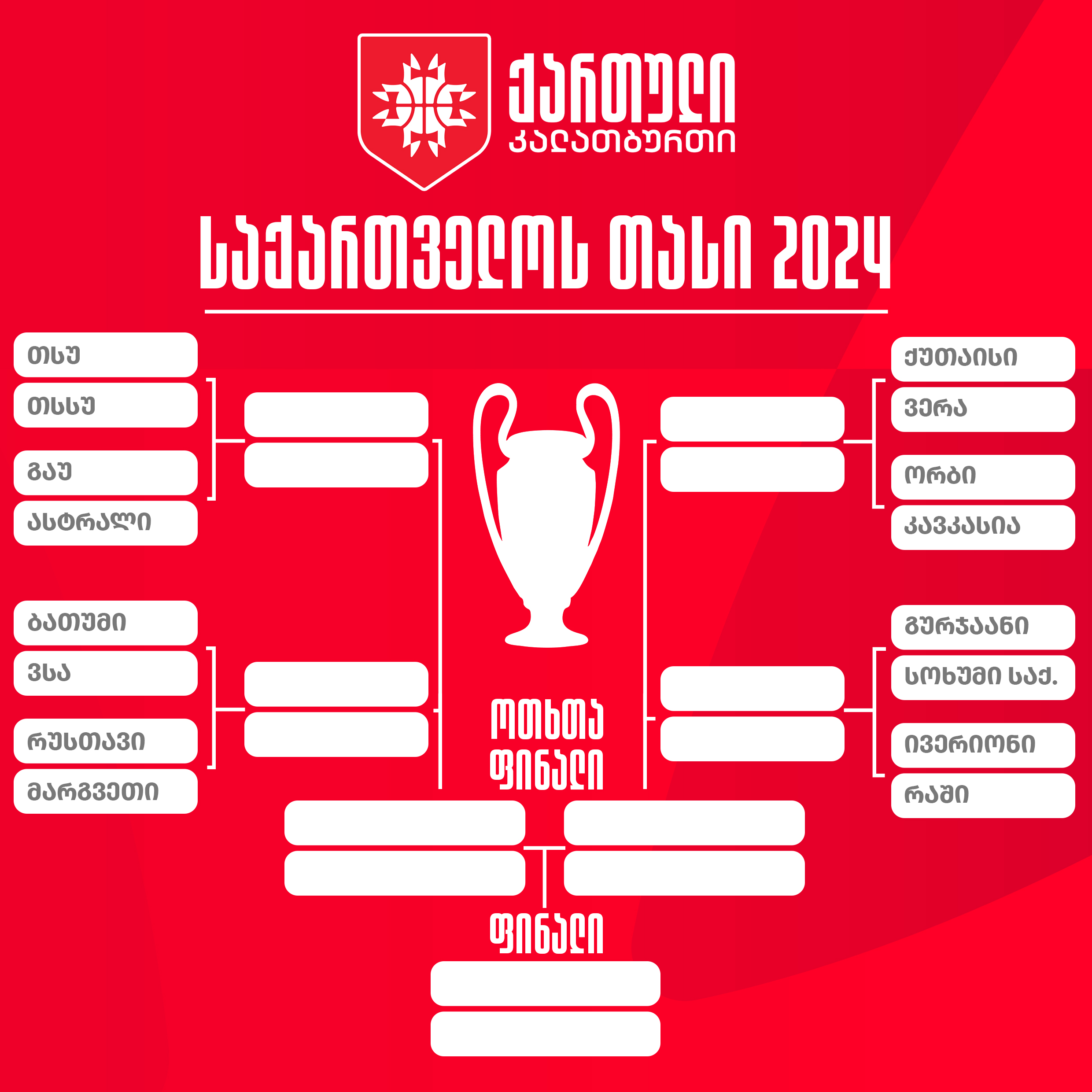 ქართული კალათბურთი

საქართველოს თასი 2024

თსუ
თსსუ
გაუ
ასტრალი

ბათუმი
ვსა
რუსთავი
მარგვეთი

ქუთაისი
ვერა
ორბი
კავკასია

გურჯაანი
სოხუმი საქ.
ივერიონი
რაში

ოთხთა ფინალი

ფინალი